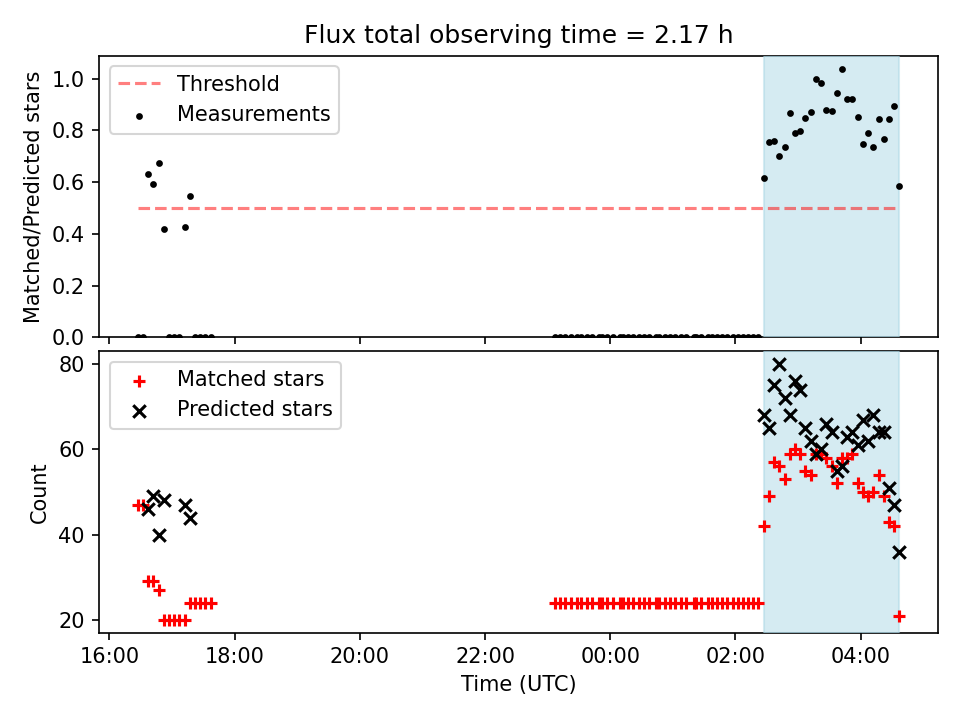 Flux total observing time = 2.17 h

Threshold
Measurements

Matched/Predicted stars

1.0
0.8
0.6
0.4
0.2
0.0

Matched stars
Predicted stars

Count

80
60
40
20

16:00
18:00
20:00
22:00
00:00
02:00
04:00

Time (UTC)